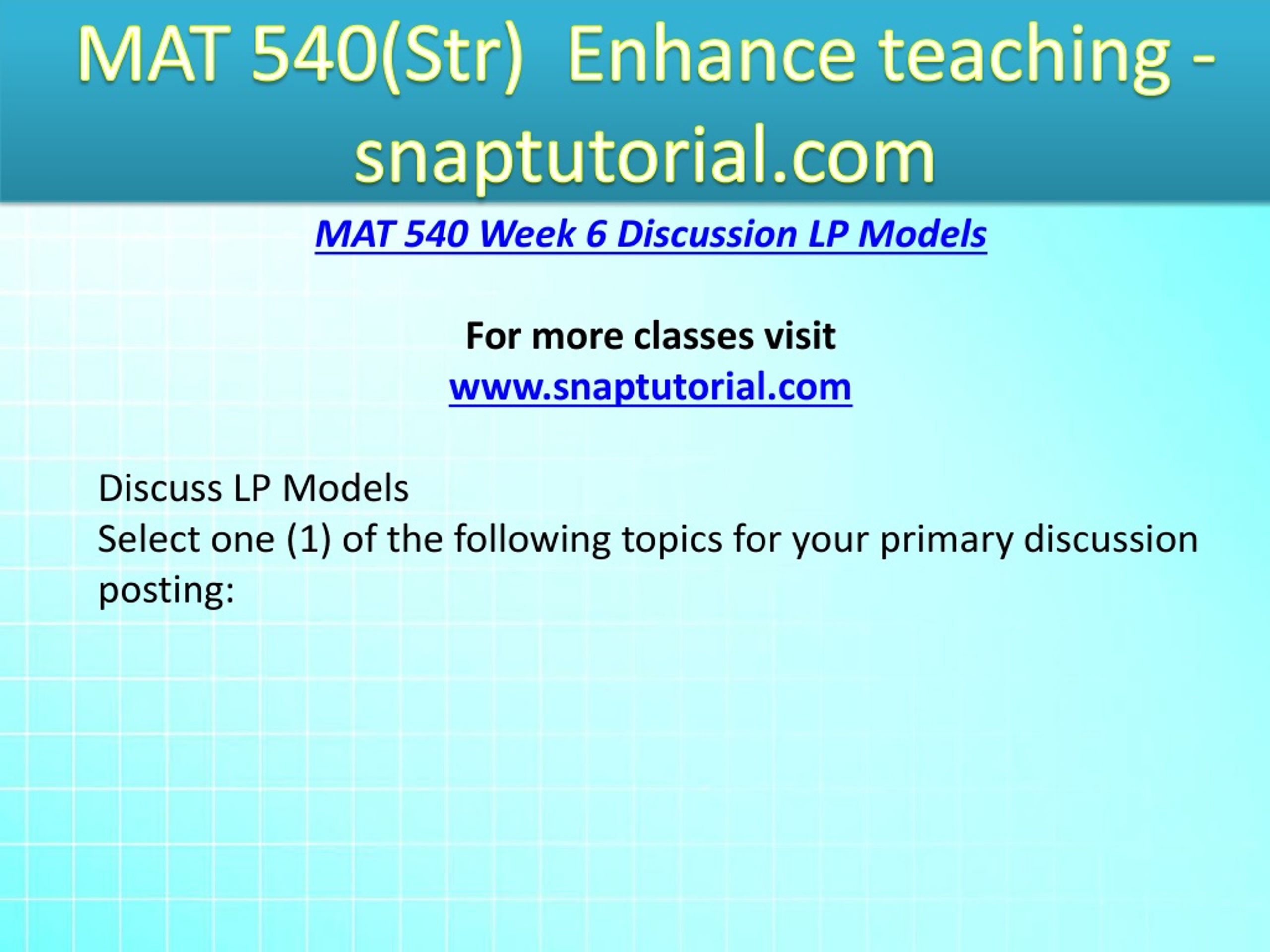 MAT 540(Str) Enhance teaching - snaptutorial.com

MAT 540 Week 6 Discussion LP Models

For more classes visit
www.snaptutorial.com

Discuss LP Models
Select one (1) of the following topics for your primary discussion posting: